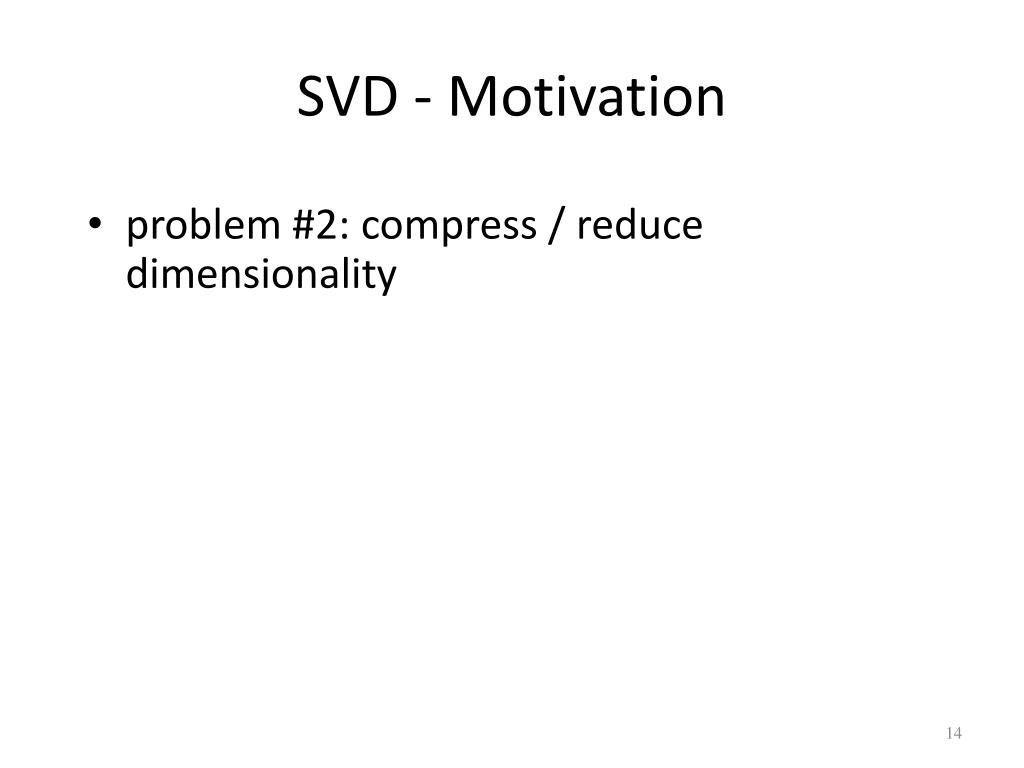 SVD - Motivation

• problem #2: compress / reduce dimensionality

14